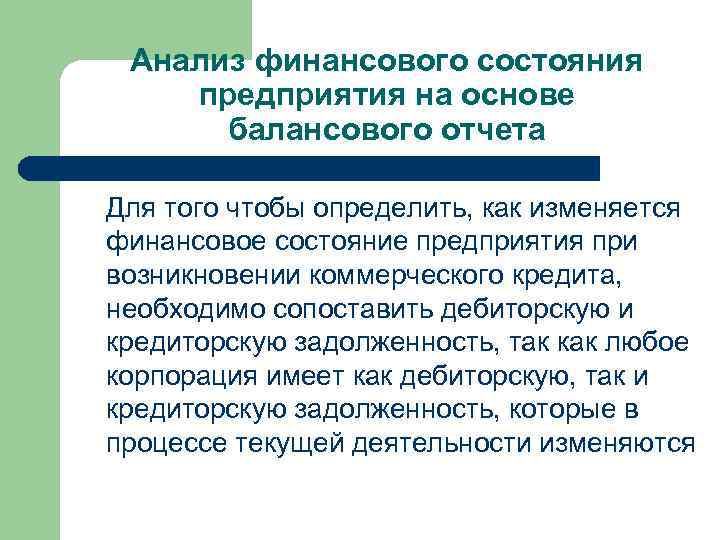 Анализ финансового состояния предприятия на основе балансового отчета

Для того чтобы определить, как изменяется финансовое состояние предприятия при возникновении коммерческого кредита, необходимо сопоставить дебиторскую и кредиторскую задолженность, так как любое корпорация имеет как дебиторскую, так и кредиторскую задолженность, которые в процессе текущей деятельности изменяются